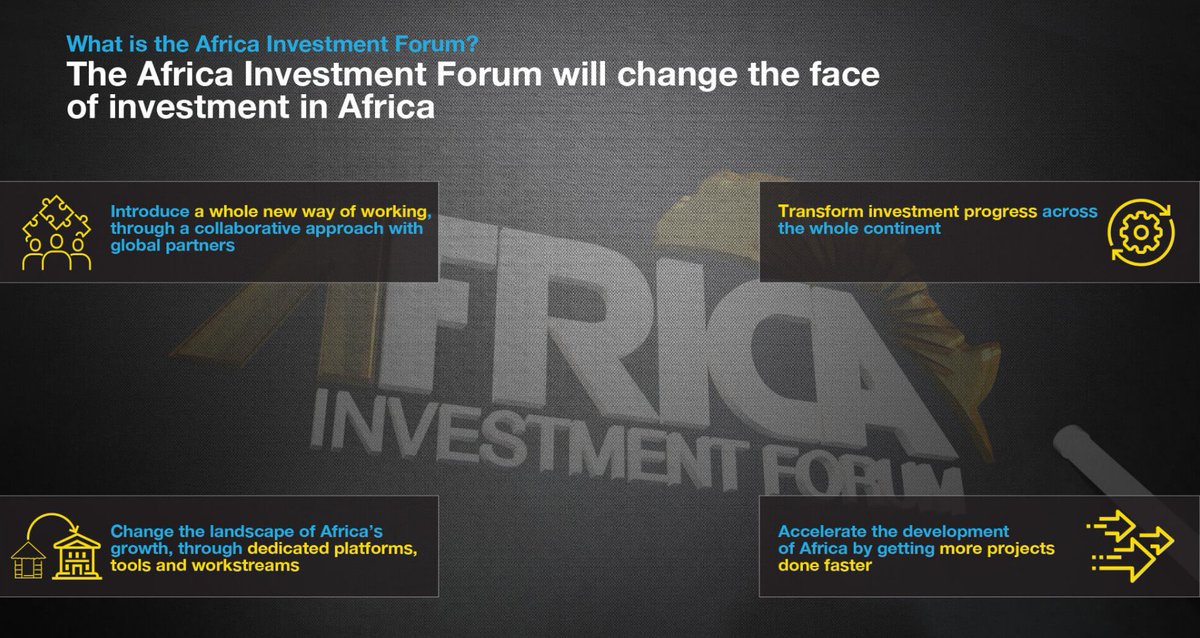 What is the Africa Investment Forum?
The Africa Investment Forum will change the face of investment in Africa

Introduce a whole new way of working, through a collaborative approach with global partners

Transform investment progress across the whole continent

AFRICA
INVESTMENT FORUM

Change the landscape of Africa's growth, through dedicated platforms, tools and workstreams

Accelerate the development of Africa by getting more projects done faster